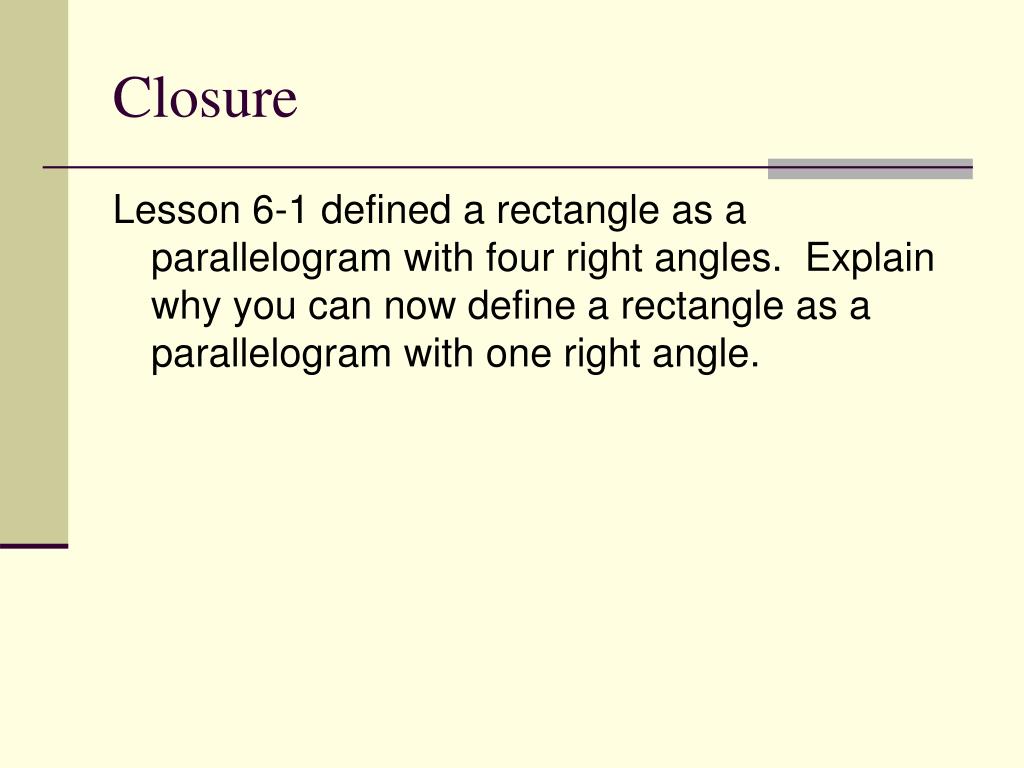 Closure

Lesson 6-1 defined a rectangle as a parallelogram with four right angles. Explain why you can now define a rectangle as a parallelogram with one right angle.